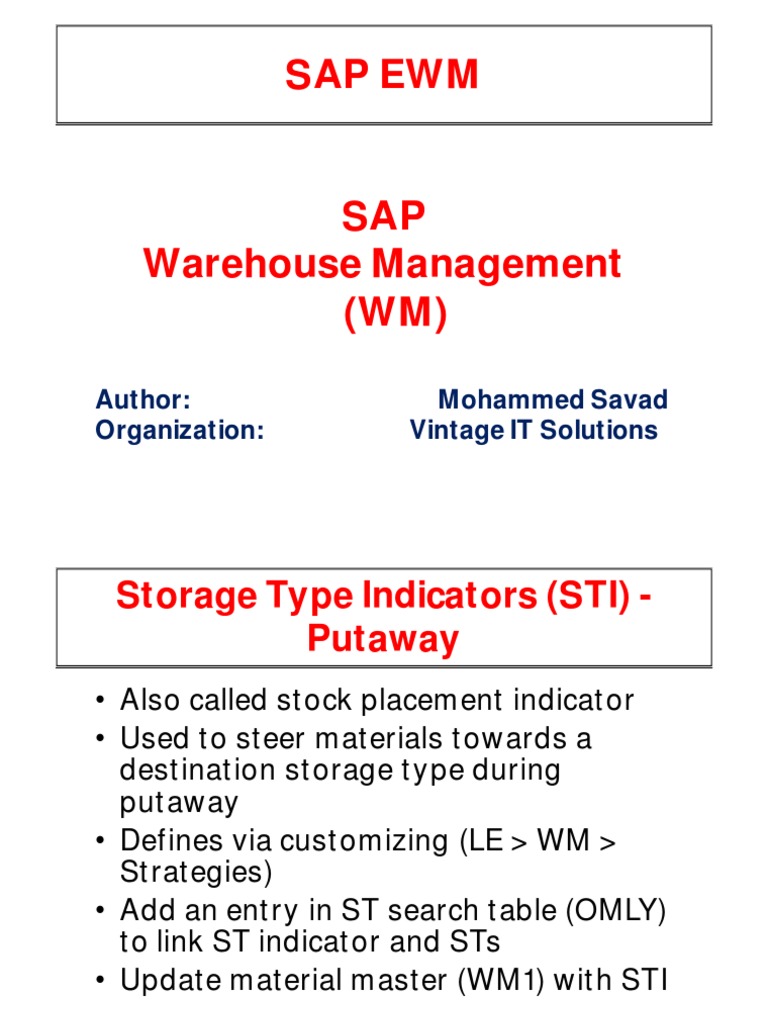 SAP EWM

SAP
Warehouse Management
(WM)

Author: Mohammed Savad
Organization: Vintage IT Solutions

Storage Type Indicators (STI) - Putaway

• Also called stock placement indicator
• Used to steer materials towards a destination storage type during putaway
• Defines via customizing (LE > WM > Strategies)
• Add an entry in ST search table (OMLY) to link ST indicator and STs
• Update material master (WM1) with STI